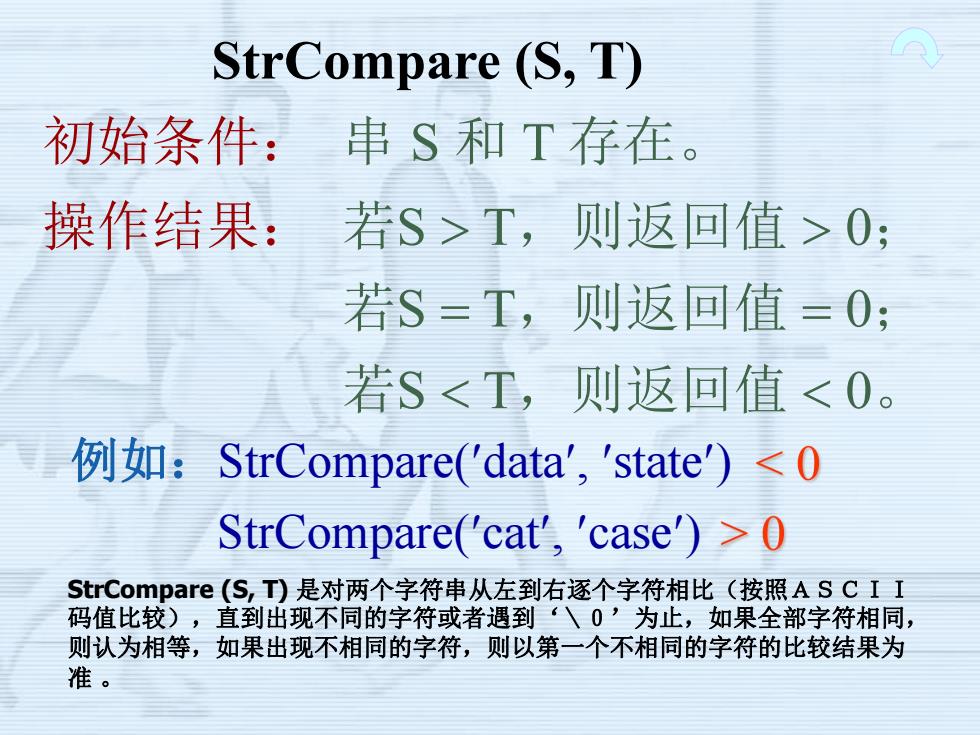 StrCompare (S, T)

初始条件： 串 S 和 T 存在。

操作结果： 若S > T，则返回值 > 0；

若S = T，则返回值 = 0；

若S < T，则返回值 < 0。

例如：StrCompare(′data′, ′state′) < 0

StrCompare(′cat′, ′case′) > 0

StrCompare (S, T) 是对两个字符串从左到右逐个字符相比（按照ＡＳＣＩＩ码值比较），直到出现不同的字符或者遇到‘＼０’为止，如果全部字符相同，则认为相等，如果出现不相同的字符，则以第一个不相同的字符的比较结果为准 。